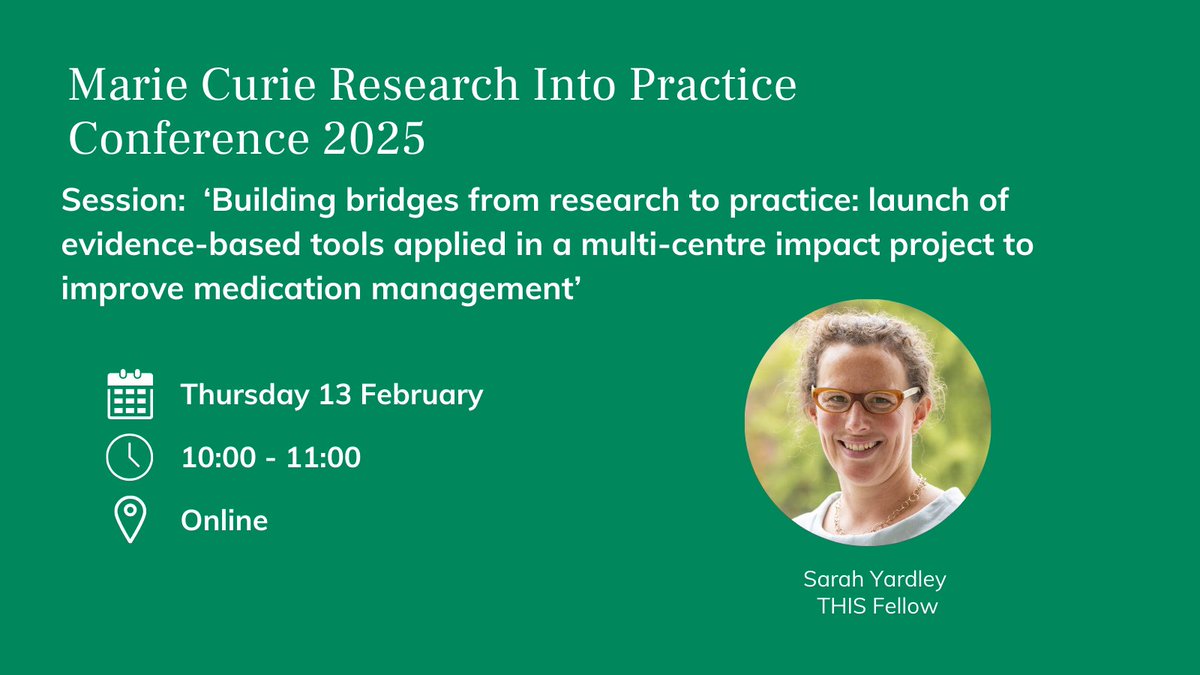 Marie Curie Research Into Practice Conference 2025

Session: ‘Building bridges from research to practice: launch of evidence-based tools applied in a multi-centre impact project to improve medication management’

Thursday 13 February

10:00 - 11:00

Online

Sarah Yardley
THIS Fellow